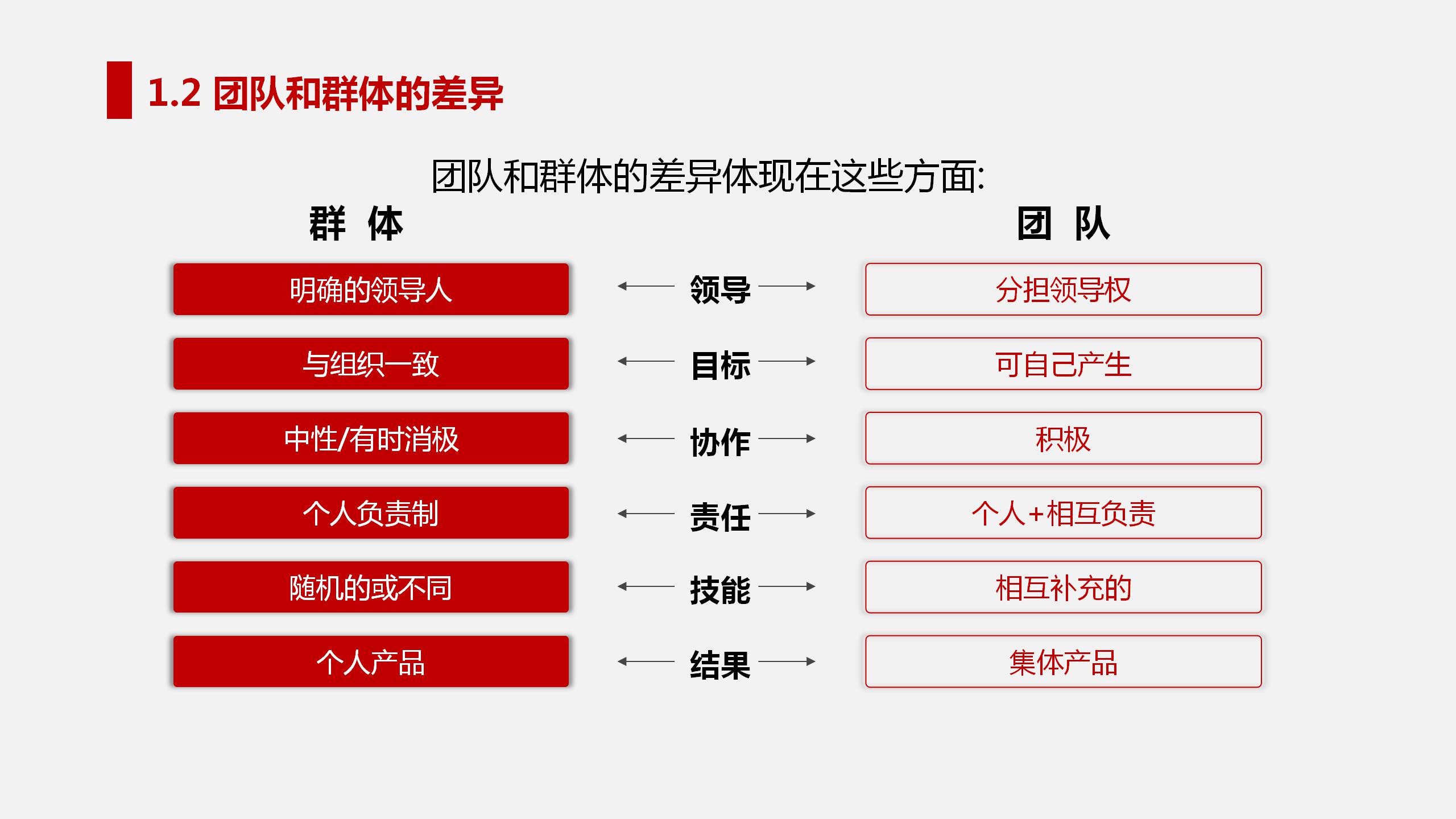 1.2 团队和群体的差异

团队和群体的差异体现在这些方面:

| 群 体 | | 团 队 |
|---|---|---|
| 明确的领导人 | 领导 | 分担领导权 |
| 与组织一致 | 目标 | 可自己产生 |
| 中性/有时消极 | 协作 | 积极 |
| 个人负责制 | 责任 | 个人+相互负责 |
| 随机的或不同 | 技能 | 相互补充的 |
| 个人产品 | 结果 | 集体产品 |